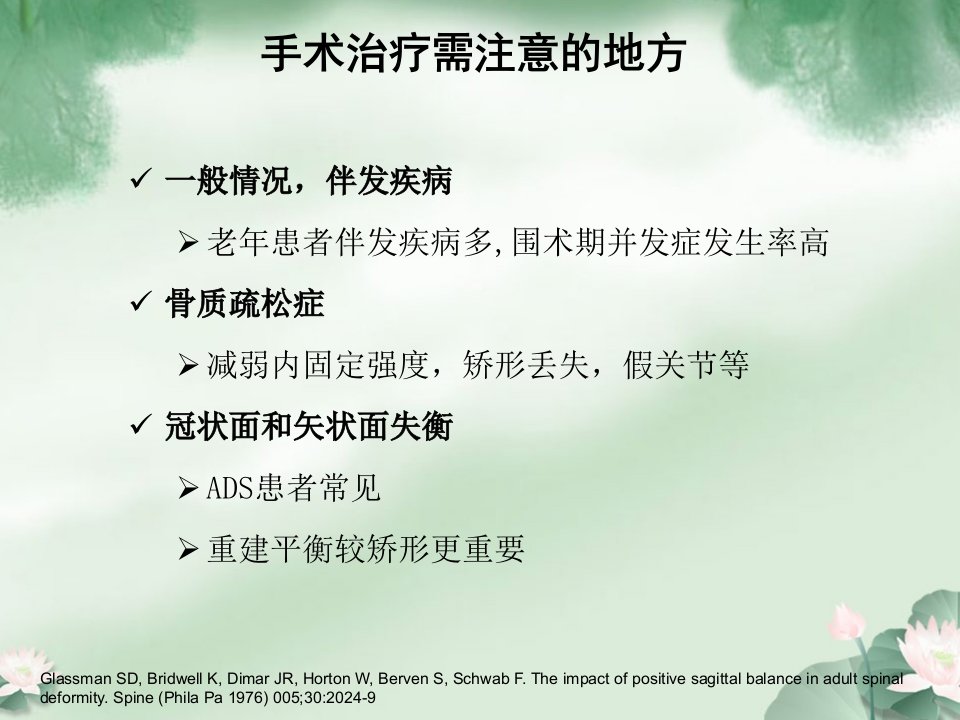 手术治疗需注意的地方

✓ 一般情况，伴发疾病

➢ 老年患者伴发疾病多,围术期并发症发生率高

✓ 骨质疏松症

➢ 减弱内固定强度，矫形丢失，假关节等

✓ 冠状面和矢状面失衡

➢ ADS患者常见

➢ 重建平衡较矫形更重要

Glassman SD, Bridwell K, Dimar JR, Horton W, Berven S, Schwab F. The impact of positive sagittal balance in adult spinal deformity. Spine (Phila Pa 1976) 005;30:2024-9